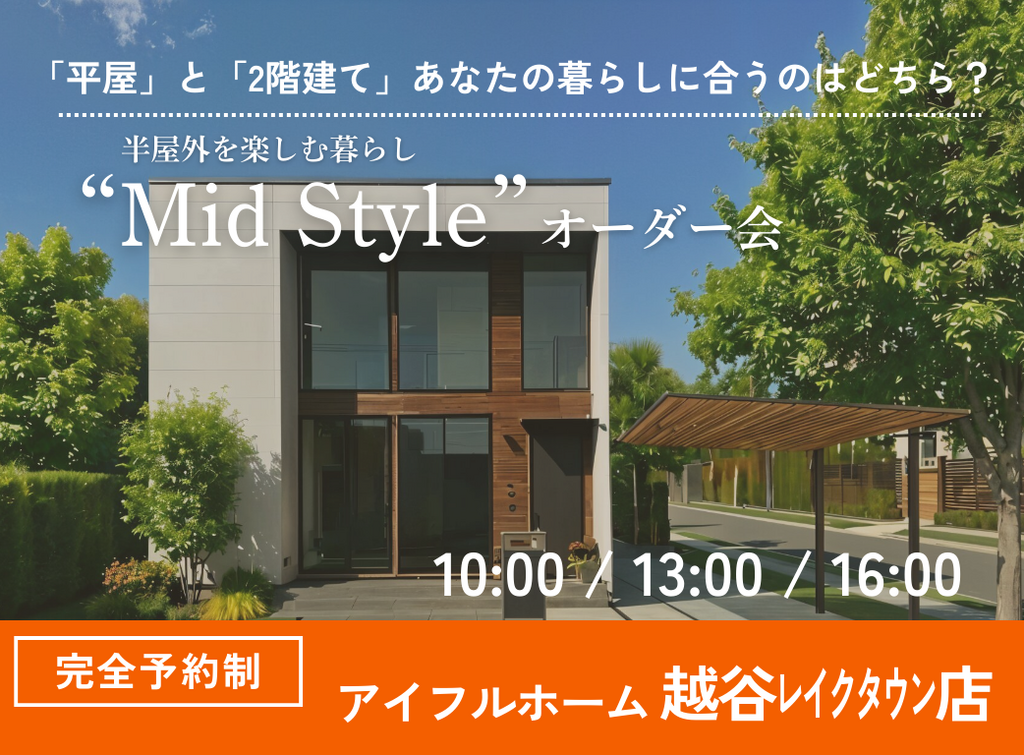 「平屋」と「2階建て」あなたの暮らしに合うのはどちら？

半屋外を楽しむ暮らし

“Mid Style” オーダー会

10:00 / 13:00 / 16:00

完全予約制

アイフルホーム 越谷レイクタウン店